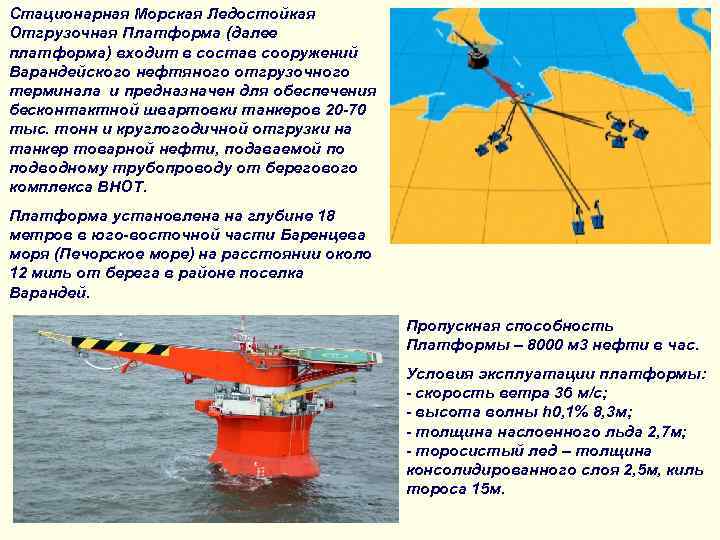 Стационарная Морская Ледостойкая Отгрузочная Платформа (далее платформа) входит в состав сооружений Варандейского нефтяного отгрузочного терминала и предназначен для обеспечения бесконтактной швартовки танкеров 20-70 тыс. тонн и круглогодичной отгрузки на танкер товарной нефти, подаваемой по подводному трубопроводу от берегового комплекса ВНОТ.

Платформа установлена на глубине 18 метров в юго-восточной части Баренцева моря (Печорское море) на расстоянии около 12 миль от берега в районе поселка Варандей.

Пропускная способность Платформы – 8000 м3 нефти в час.

Условия эксплуатации платформы:
- скорость ветра 36 м/с;
- высота волны h0,1% 8,3м;
- толщина наслоенного льда 2,7м;
- торосистый лед – толщина консолидированного слоя 2,5м, киль тороса 15м.